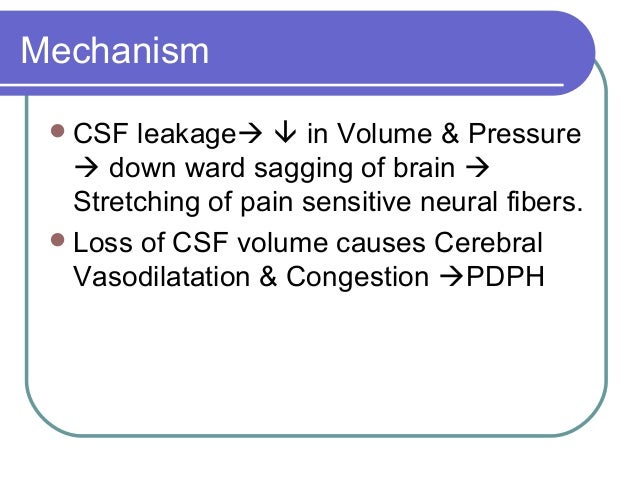 Mechanism

- CSF leakage→ ↓ in Volume & Pressure → down ward sagging of brain → Stretching of pain sensitive neural fibers.
- Loss of CSF volume causes Cerebral Vasodilatation & Congestion →PDPH